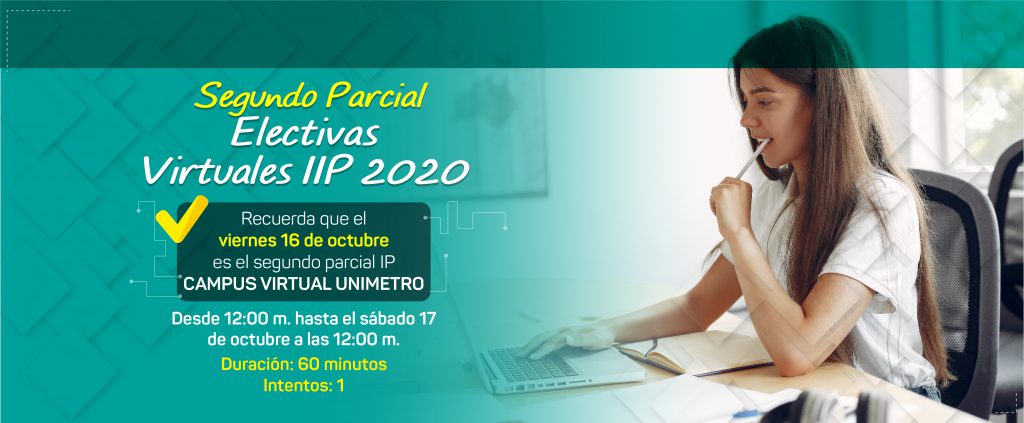 Segundo Parcial
Electivas
Virtuales IIP 2020

Recuerda que el viernes 16 de octubre es el segundo parcial IP CAMPUS VIRTUAL UNIMETRO

Desde 12:00 m. hasta el sábado 17 de octubre a las 12:00 m.

Duración: 60 minutos
Intentos: 1